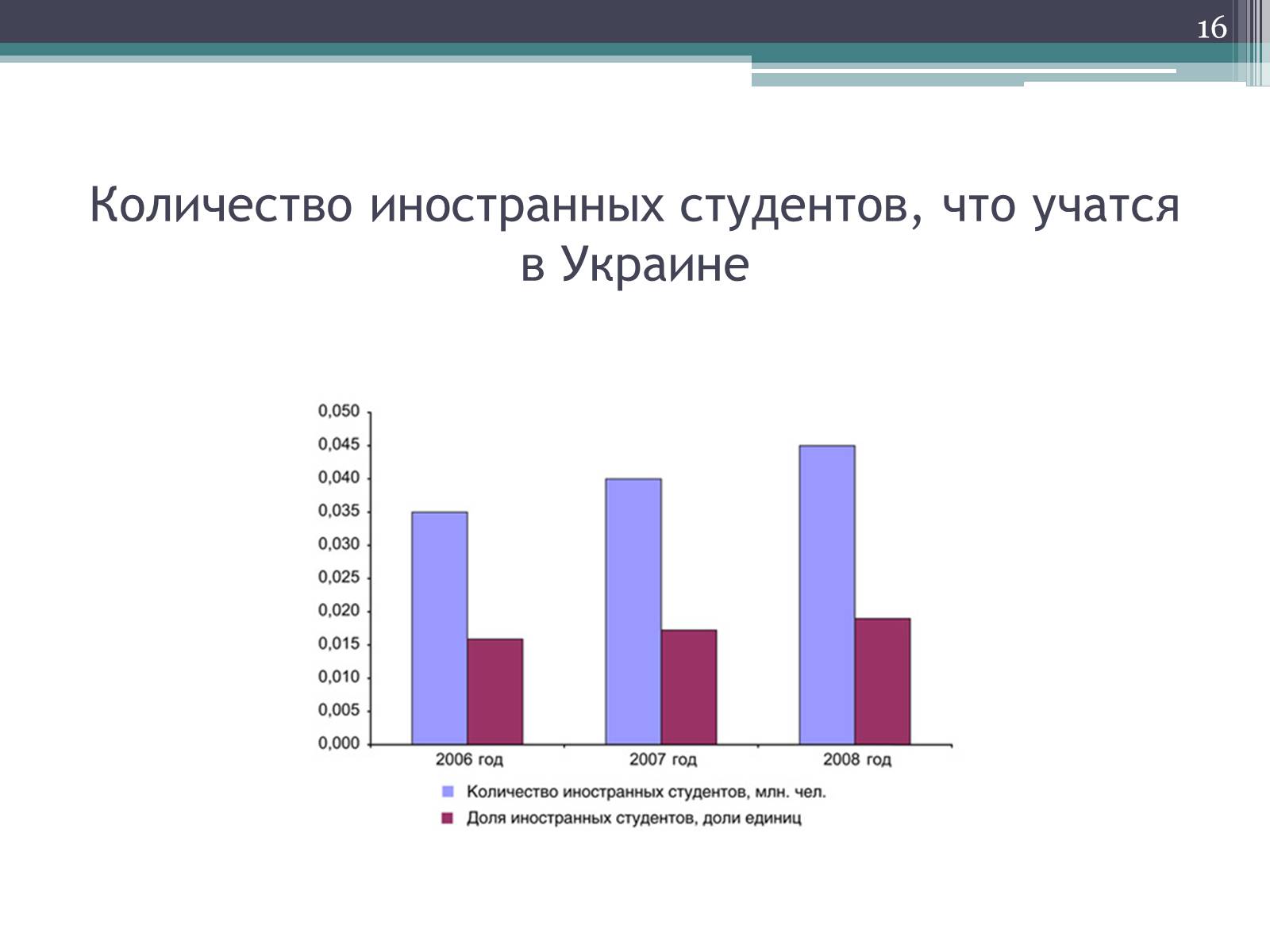 16

Количество иностранных студентов, что учатся в Украине

0,050
0,045
0,040
0,035
0,030
0,025
0,020
0,015
0,010
0,005
0,000

2006 год
2007 год
2008 год

Количество иностранных студентов, млн. чел.
Доля иностранных студентов, доли единиц